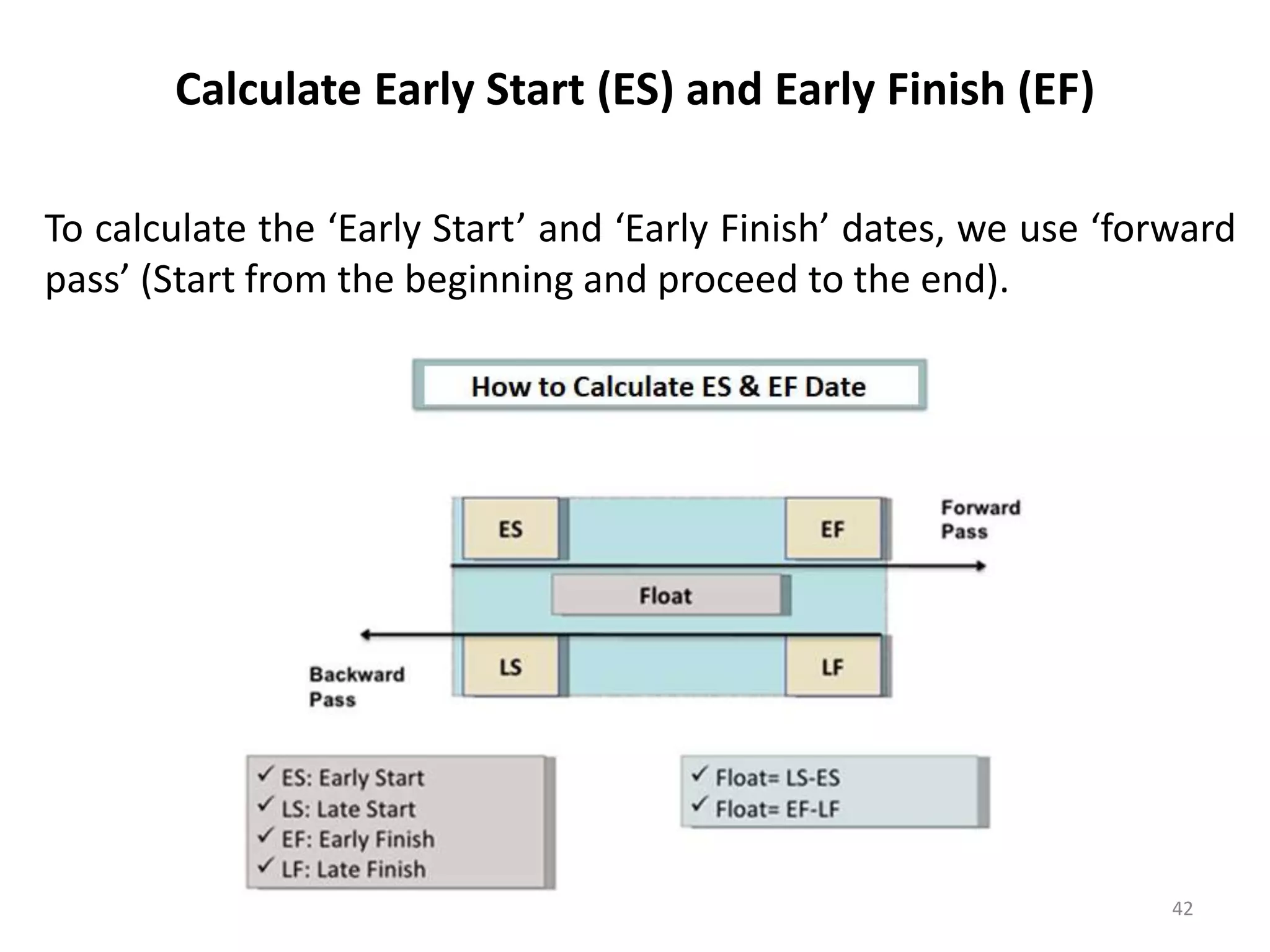 Calculate Early Start (ES) and Early Finish (EF)

To calculate the ‘Early Start’ and ‘Early Finish’ dates, we use ‘forward pass’ (Start from the beginning and proceed to the end).

How to Calculate ES & EF Date

ES

EF

Forward Pass

Float

LS

LF

Backward Pass

✓ ES: Early Start
✓ LS: Late Start
✓ EF: Early Finish
✓ LF: Late Finish

✓ Float= LS-ES
✓ Float= EF-LF

42